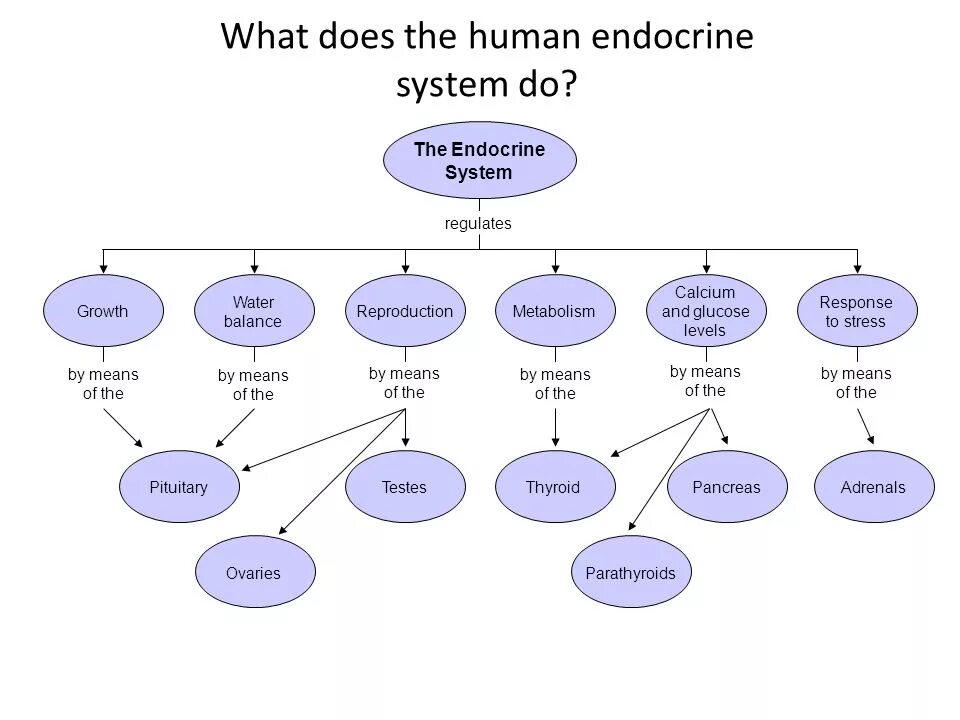 What does the human endocrine system do?

The Endocrine System

regulates

Growth

Water balance

Reproduction

Metabolism

Calcium and glucose levels

Response to stress

by means of the

by means of the

by means of the

by means of the

by means of the

by means of the

Pituitary

Testes

Thyroid

Pancreas

Adrenals

Ovaries

Parathyroids